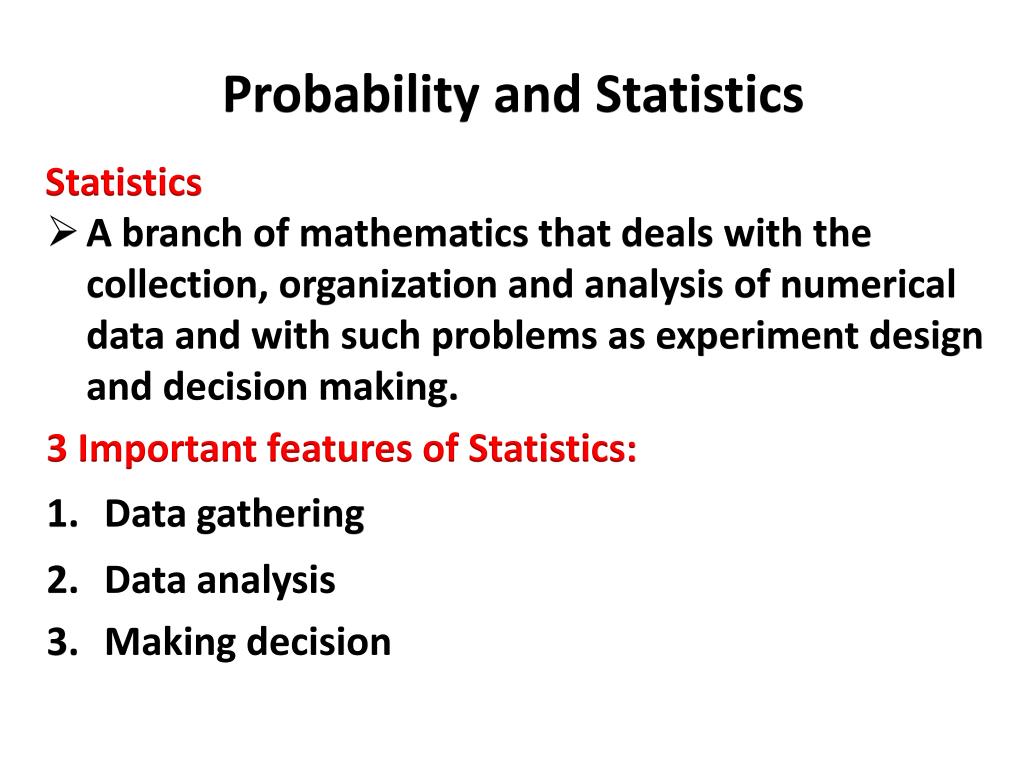 Probability and Statistics

Statistics

➢ A branch of mathematics that deals with the collection, organization and analysis of numerical data and with such problems as experiment design and decision making.

3 Important features of Statistics:

1. Data gathering
2. Data analysis
3. Making decision